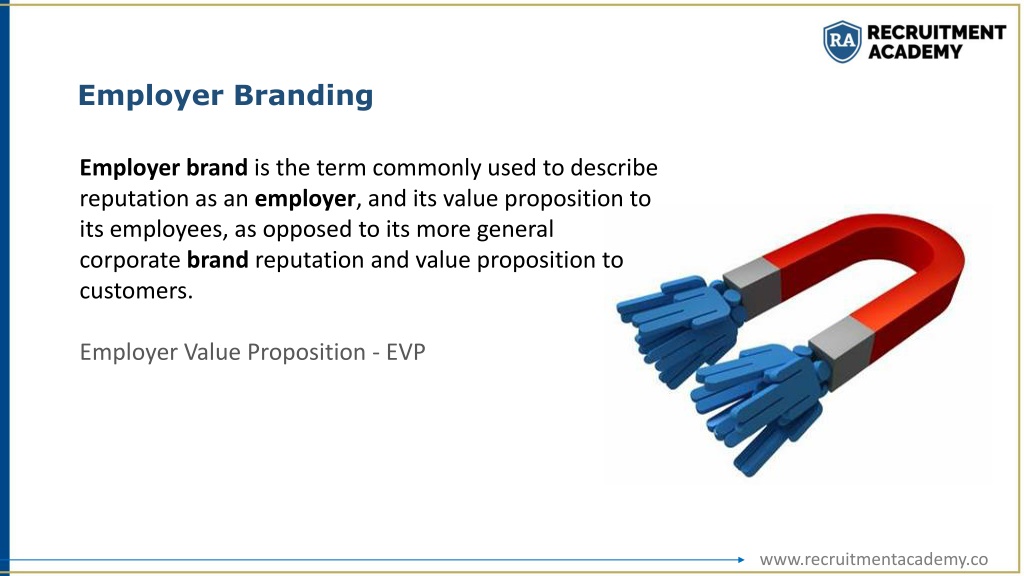 RA RECRUITMENT ACADEMY

Employer Branding

Employer brand is the term commonly used to describe reputation as an employer, and its value proposition to its employees, as opposed to its more general corporate brand reputation and value proposition to customers.

Employer Value Proposition - EVP

www.recruitmentacademy.co